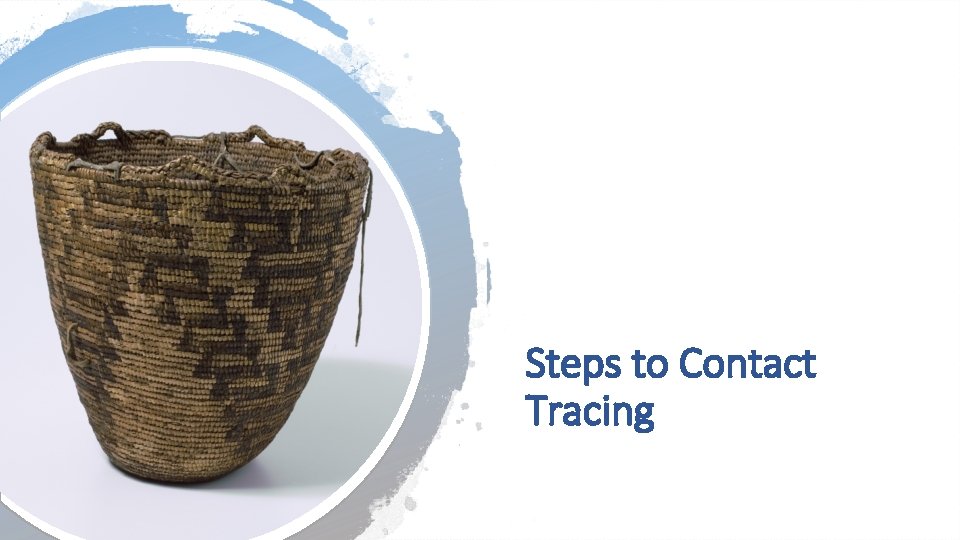 Steps to Contact Tracing